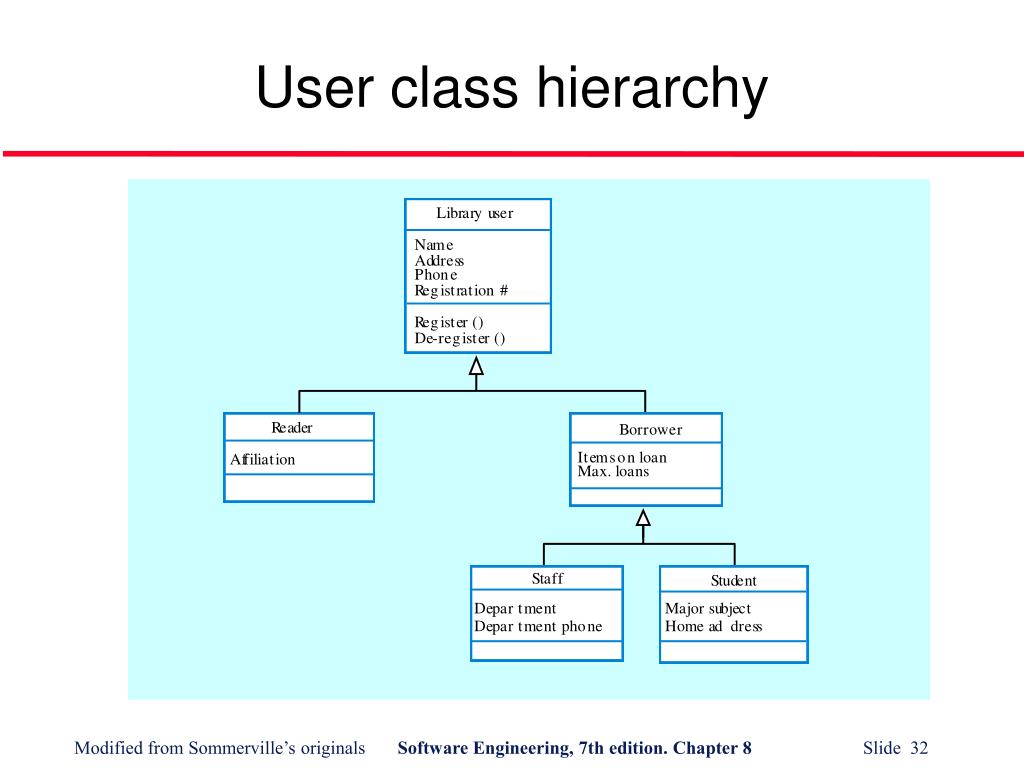 User class hierarchy

Library user

Name
Address
Phone
Registration #

Register ()
De-register ()

Reader

Affiliation

Borrower

Items on loan
Max. loans

Staff

Department
Department phone

Student

Major subject
Home address

Modified from Sommerville's originals

Software Engineering, 7th edition. Chapter 8

Slide 32